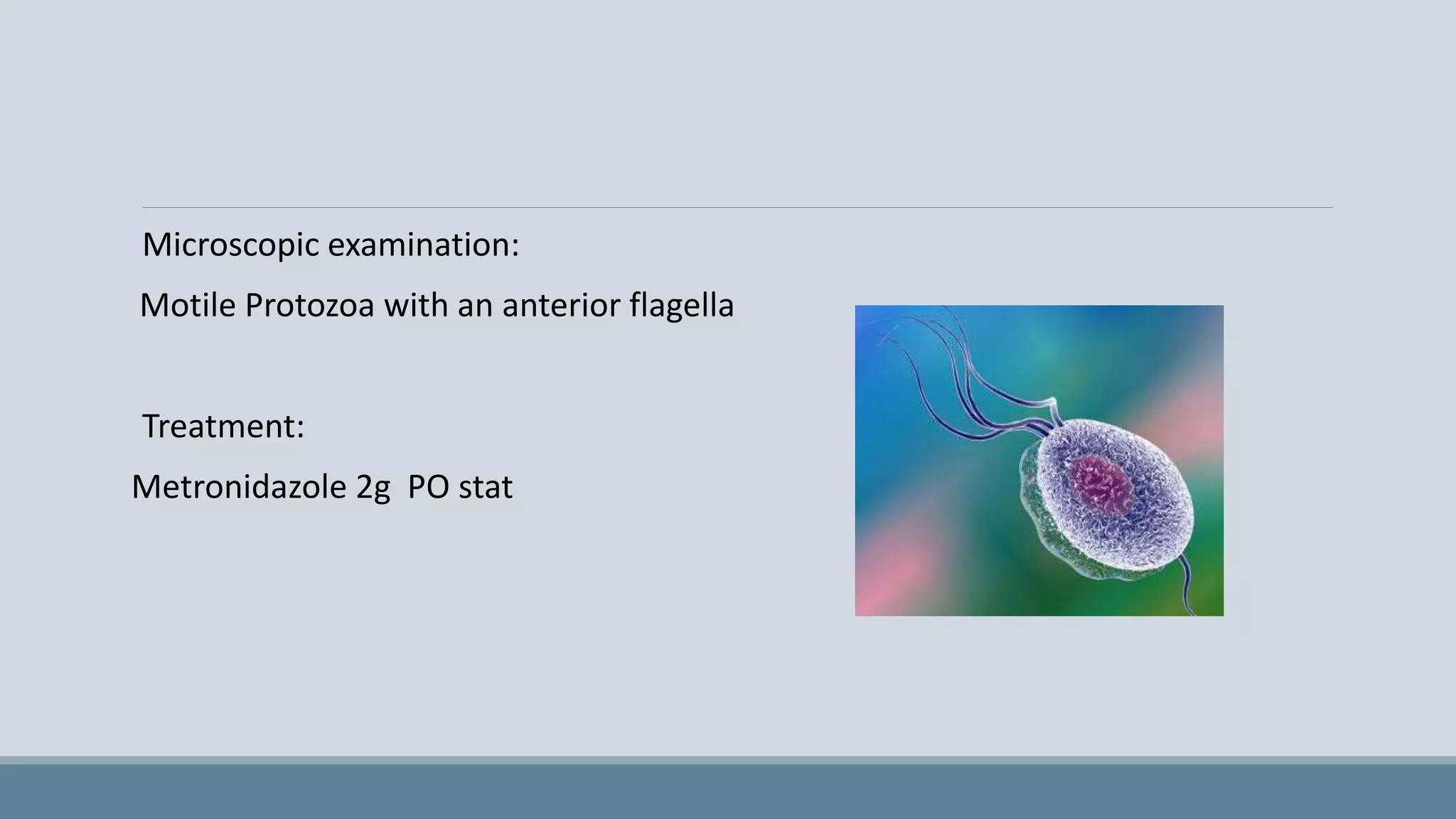 Microscopic examination:

Motile Protozoa with an anterior flagella

Treatment:

Metronidazole 2g PO stat